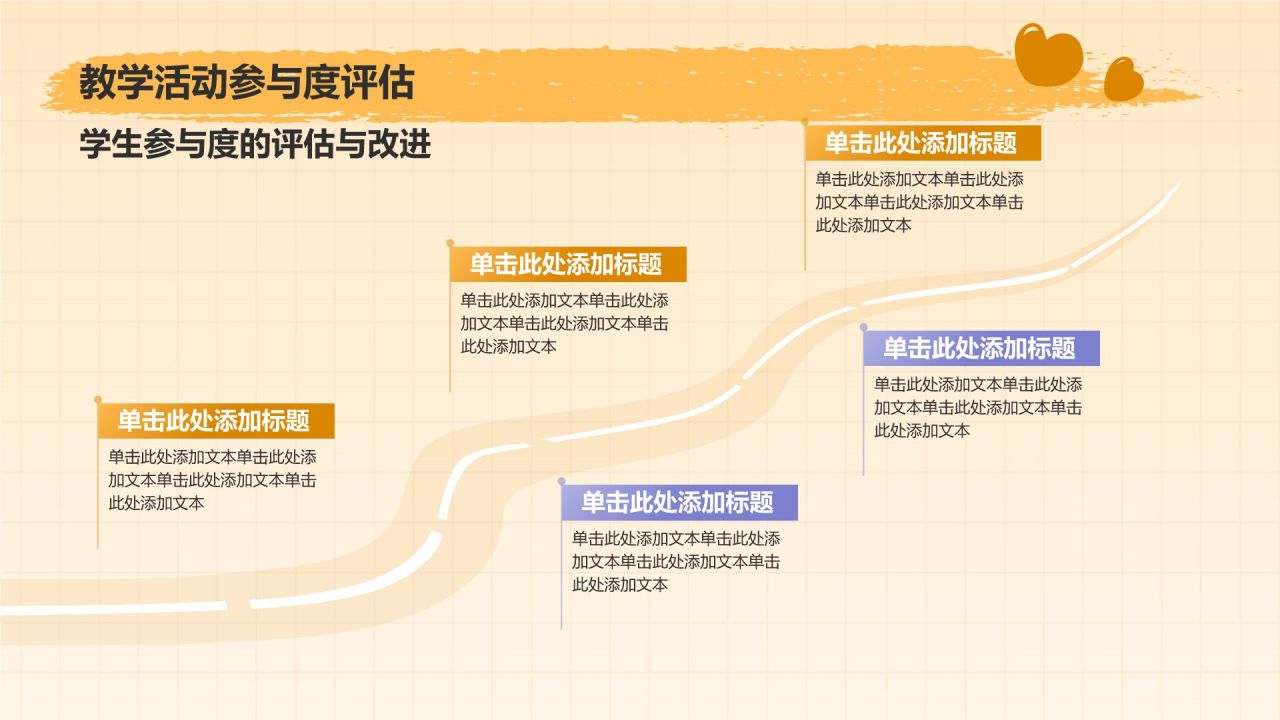 教学活动参与度评估

学生参与度的评估与改进

单击此处添加标题

单击此处添加文本单击此处添加文本单击此处添加文本单击此处添加文本

单击此处添加标题

单击此处添加文本单击此处添加文本单击此处添加文本单击此处添加文本

单击此处添加标题

单击此处添加文本单击此处添加文本单击此处添加文本单击此处添加文本

单击此处添加标题

单击此处添加文本单击此处添加文本单击此处添加文本单击此处添加文本

单击此处添加标题

单击此处添加文本单击此处添加文本单击此处添加文本单击此处添加文本